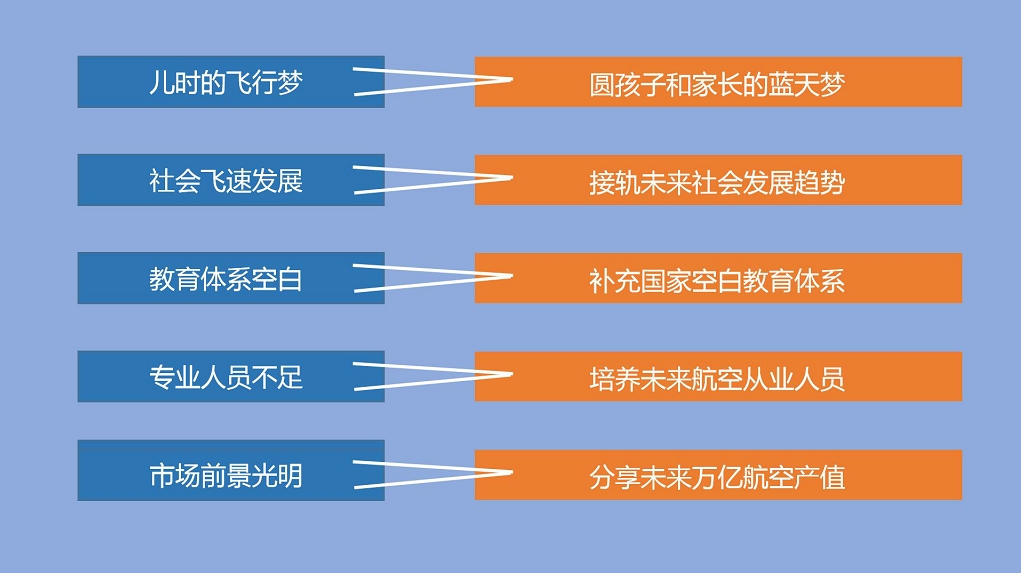 儿时的飞行梦

圆孩子和家长的蓝天梦

社会飞速发展

接轨未来社会发展趋势

教育体系空白

补充国家空白教育体系

专业人员不足

培养未来航空从业人员

市场前景光明

分享未来万亿航空产值